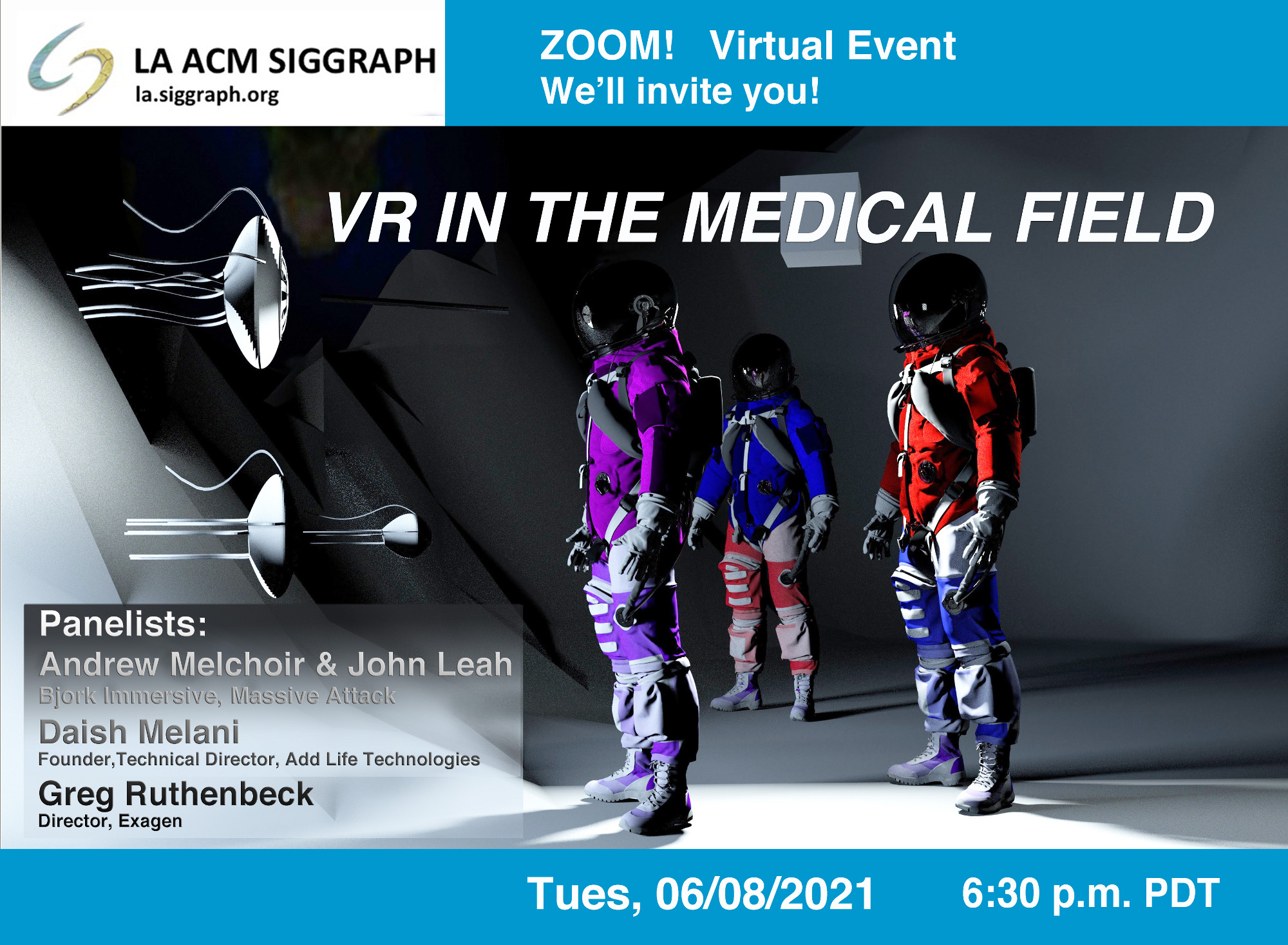 LA ACM SIGGRAPH
la.siggraph.org

ZOOM! Virtual Event
We'll invite you!

VR IN THE MEDICAL FIELD

Panelists:
Andrew Melchoir & John Leah
Bjork Immersive, Massive Attack
Daish Melani
Founder,Technical Director, Add Life Technologies
Greg Ruthenbeck
Director, Exagen

Tues, 06/08/2021 6:30 p.m. PDT